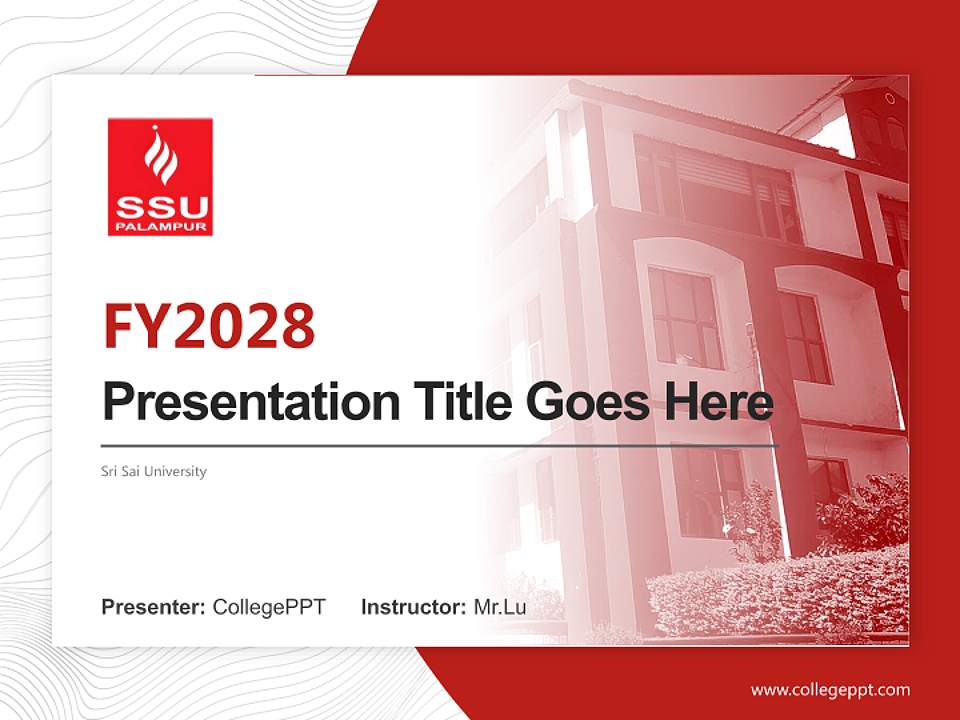 SSU
PALAMPUR

FY2028

Presentation Title Goes Here

Sri Sai University

Presenter: CollegePPT Instructor: Mr.Lu

www.collegeppt.com